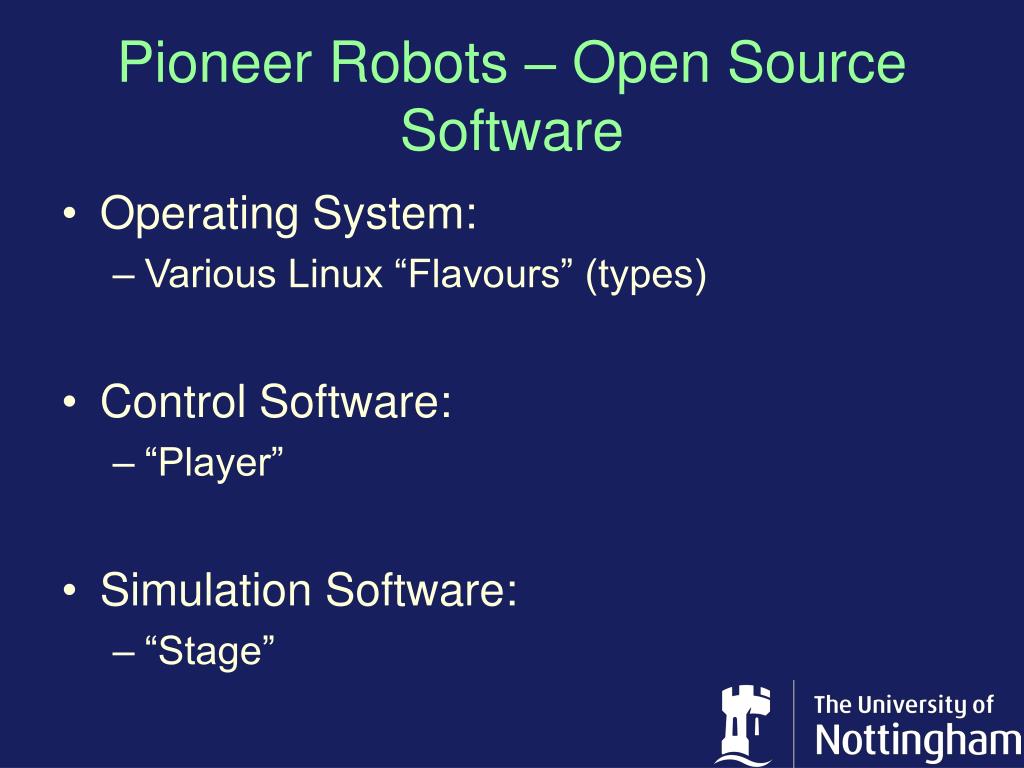 Pioneer Robots – Open Source Software

• Operating System:
– Various Linux “Flavours” (types)

• Control Software:
– “Player”

• Simulation Software:
– “Stage”

The University of Nottingham